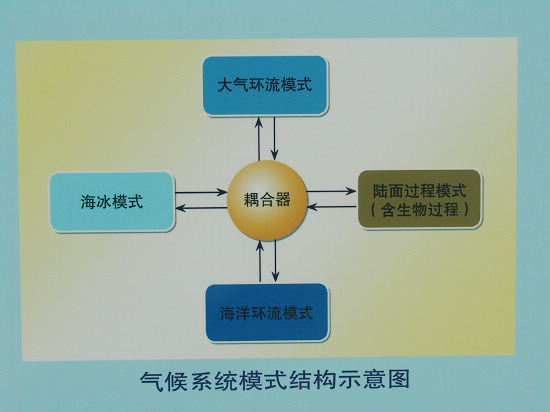 大气环流模式

海冰模式

耦合器

陆面过程模式
（含生物过程）

海洋环流模式

气候系统模式结构示意图